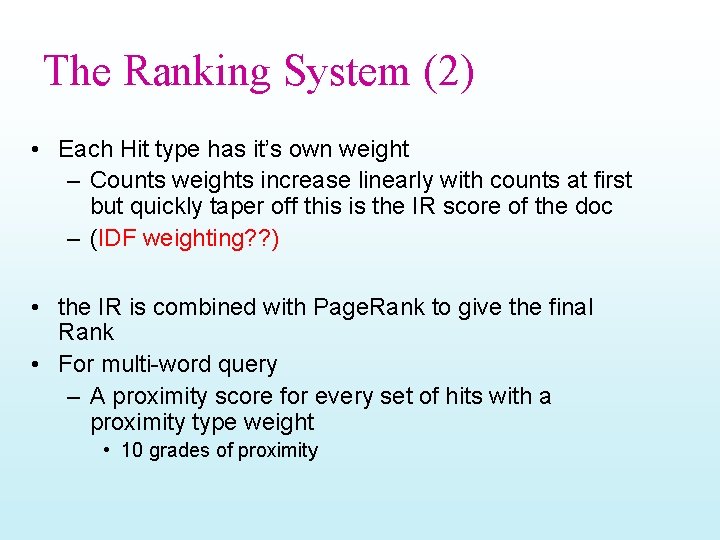 The Ranking System (2)

• Each Hit type has it's own weight
– Counts weights increase linearly with counts at first but quickly taper off this is the IR score of the doc
– (IDF weighting??)

• the IR is combined with PageRank to give the final Rank
• For multi-word query
– A proximity score for every set of hits with a proximity type weight
• 10 grades of proximity